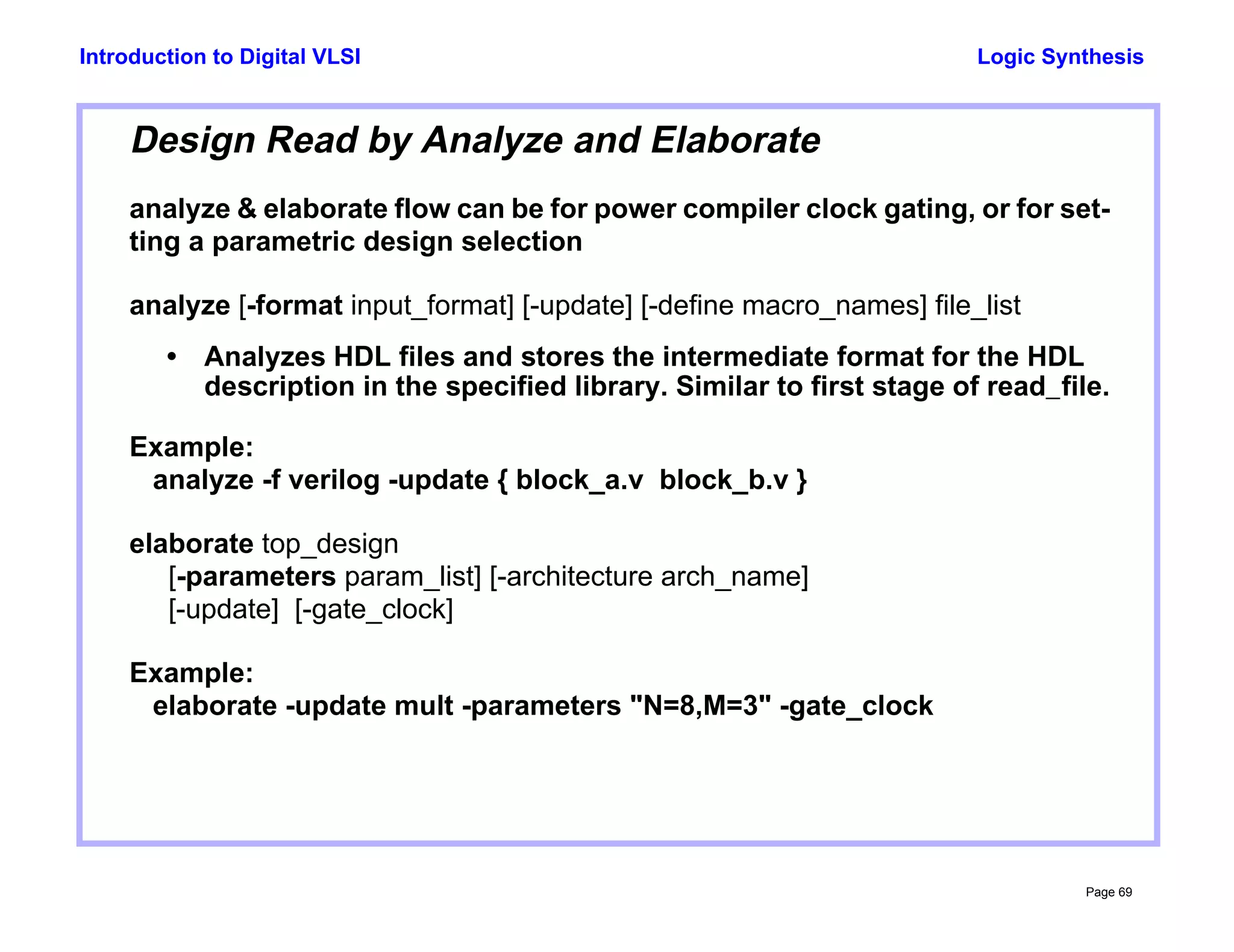 Introduction to Digital VLSI

Logic Synthesis

Design Read by Analyze and Elaborate

analyze & elaborate flow can be for power compiler clock gating, or for setting a parametric design selection

analyze [-format input_format] [-update] [-define macro_names] file_list

• Analyzes HDL files and stores the intermediate format for the HDL description in the specified library. Similar to first stage of read_file.

Example:
analyze -f verilog -update { block_a.v block_b.v }

elaborate top_design
[-parameters param_list] [-architecture arch_name]
[-update] [-gate_clock]

Example:
elaborate -update mult -parameters "N=8,M=3" -gate_clock

Page 69